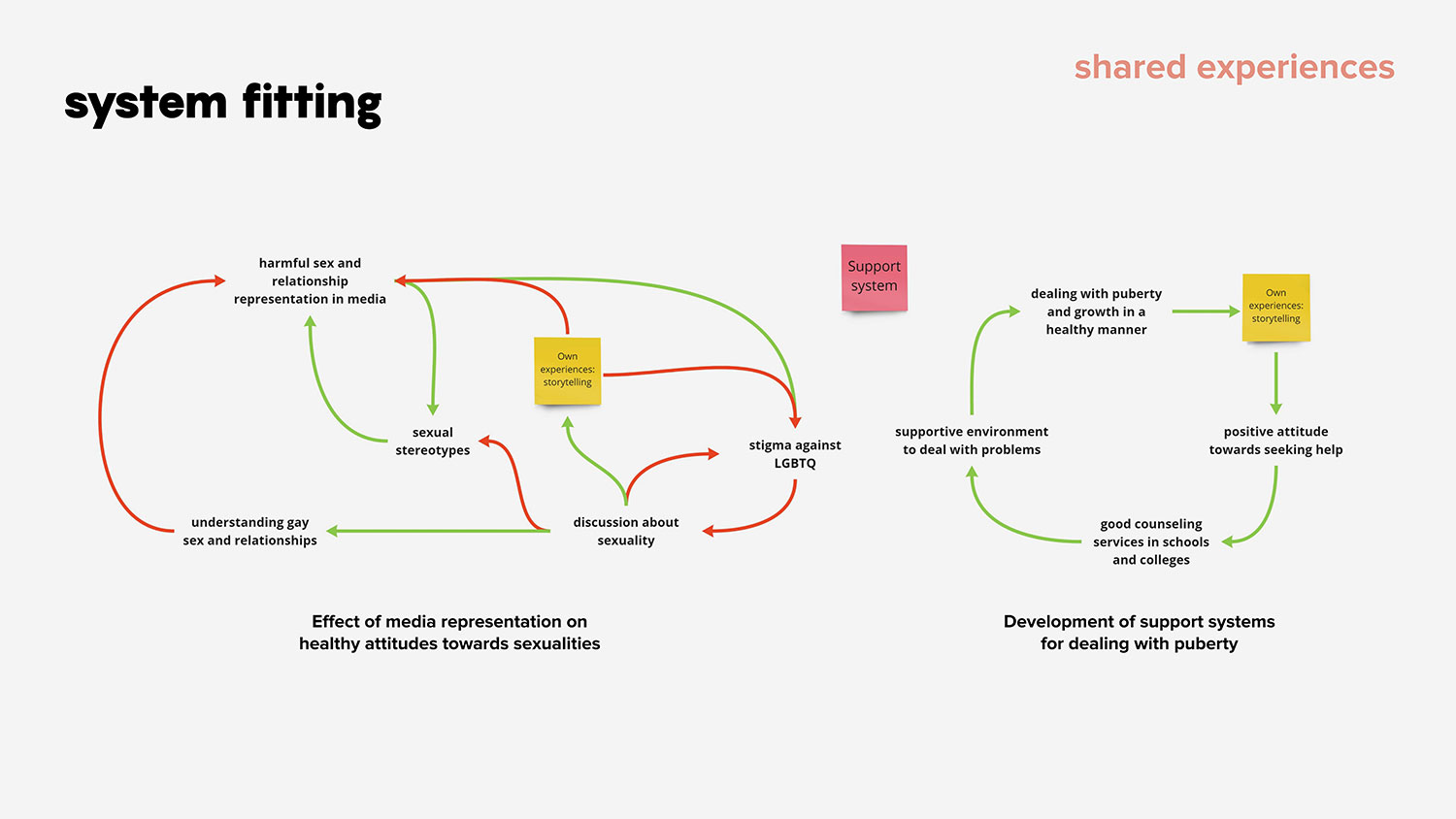 shared experiences

system fitting

harmful sex and relationship representation in media

Own experiences: storytelling

sexual stereotypes

stigma against LGBTQ

understanding gay sex and relationships

discussion about sexuality

Effect of media representation on healthy attitudes towards sexualities

Support system

dealing with puberty and growth in a healthy manner

Own experiences: storytelling

supportive environment to deal with problems

positive attitude towards seeking help

good counseling services in schools and colleges

Development of support systems for dealing with puberty